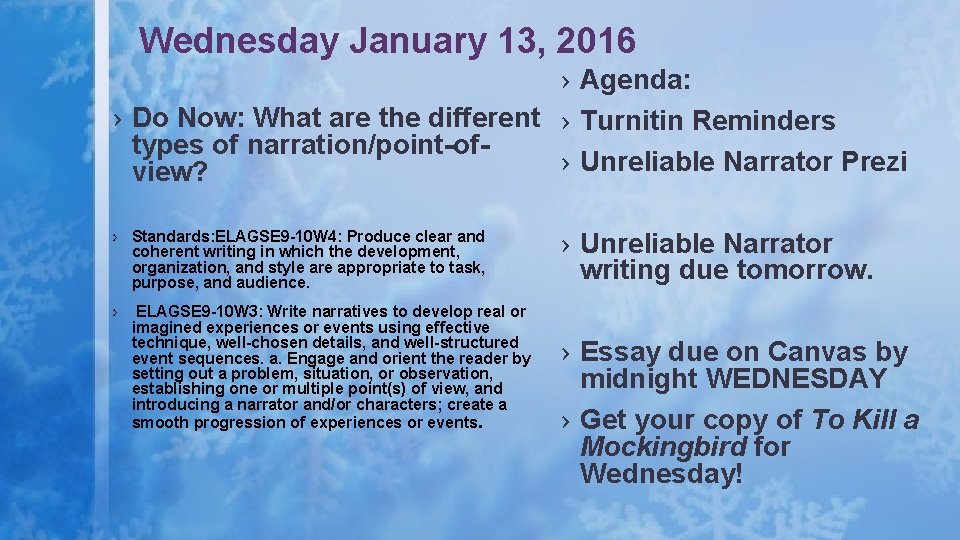 Wednesday January 13, 2016

› Do Now: What are the different types of narration/point-of-view?

› Standards:ELAGSE9-10W4: Produce clear and coherent writing in which the development, organization, and style are appropriate to task, purpose, and audience.

› ELAGSE9-10W3: Write narratives to develop real or imagined experiences or events using effective technique, well-chosen details, and well-structured event sequences. a. Engage and orient the reader by setting out a problem, situation, or observation, establishing one or multiple point(s) of view, and introducing a narrator and/or characters; create a smooth progression of experiences or events.

› Agenda:

› Turnitin Reminders

› Unreliable Narrator Prezi

› Unreliable Narrator writing due tomorrow.

› Essay due on Canvas by midnight WEDNESDAY

› Get your copy of To Kill a Mockingbird for Wednesday!